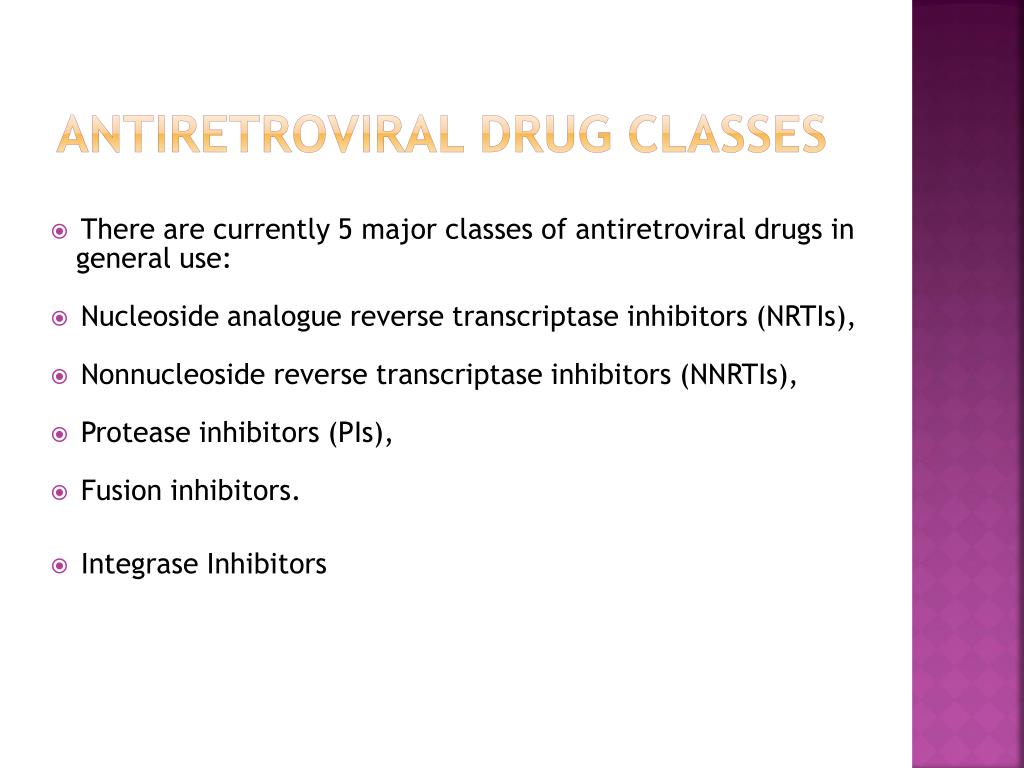 ANTIRETROVIRAL DRUG CLASSES

There are currently 5 major classes of antiretroviral drugs in general use:

Nucleoside analogue reverse transcriptase inhibitors (NRTIs),

Nonnucleoside reverse transcriptase inhibitors (NNRTIs),

Protease inhibitors (PIs),

Fusion inhibitors.

Integrase Inhibitors